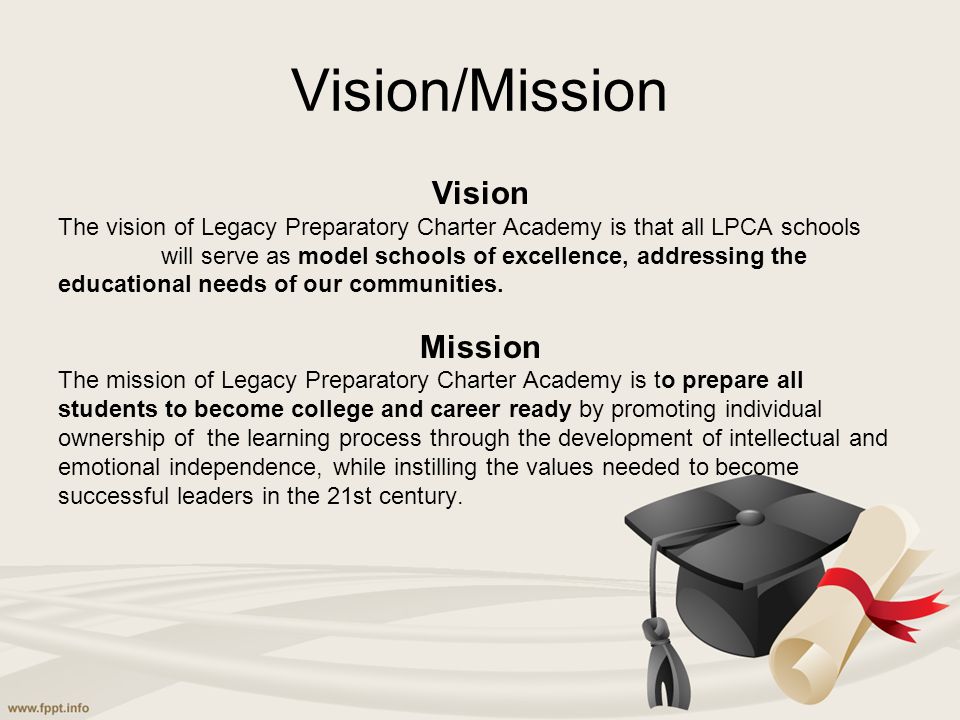 Vision/Mission

Vision
The vision of Legacy Preparatory Charter Academy is that all LPCA schools will serve as model schools of excellence, addressing the educational needs of our communities.

Mission
The mission of Legacy Preparatory Charter Academy is to prepare all students to become college and career ready by promoting individual ownership of the learning process through the development of intellectual and emotional independence, while instilling the values needed to become successful leaders in the 21st century.

www.fppt.info